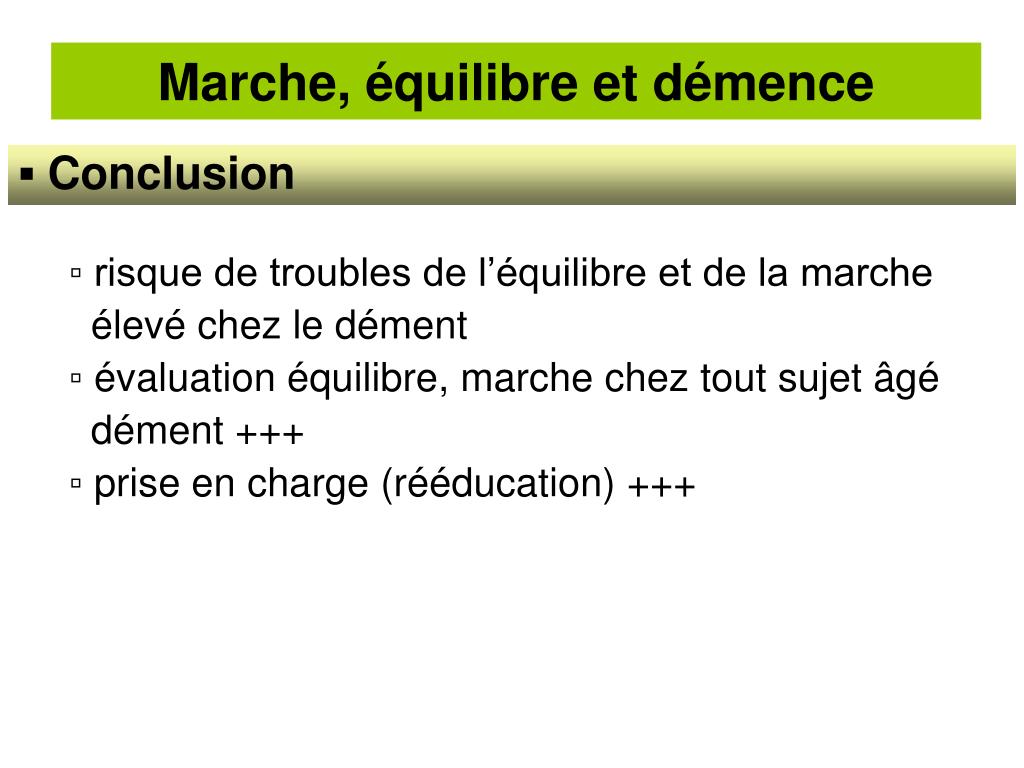 Marche, équilibre et démence

▪ Conclusion

▫ risque de troubles de l’équilibre et de la marche élevé chez le dément
▫ évaluation équilibre, marche chez tout sujet âgé dément +++
▫ prise en charge (rééducation) +++